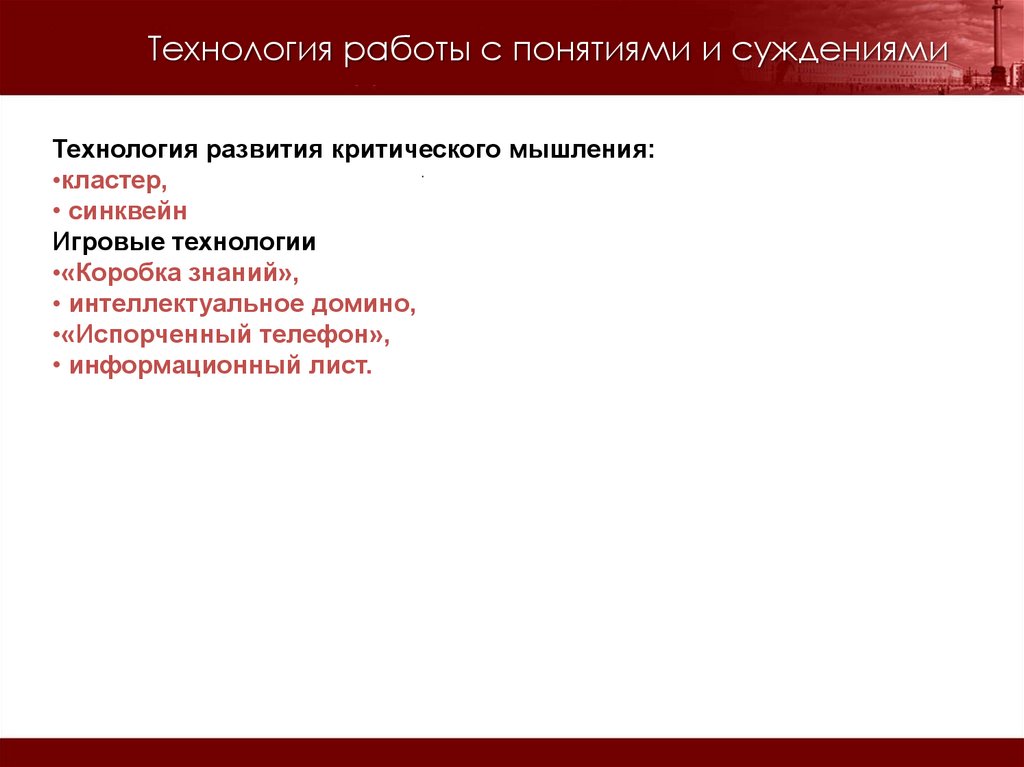 Технология работы с понятиями и суждениями

Технология развития критического мышления:
•кластер,
• синквейн
Игровые технологии
•«Коробка знаний»,
• интеллектуальное домино,
•«Испорченный телефон»,
• информационный лист.